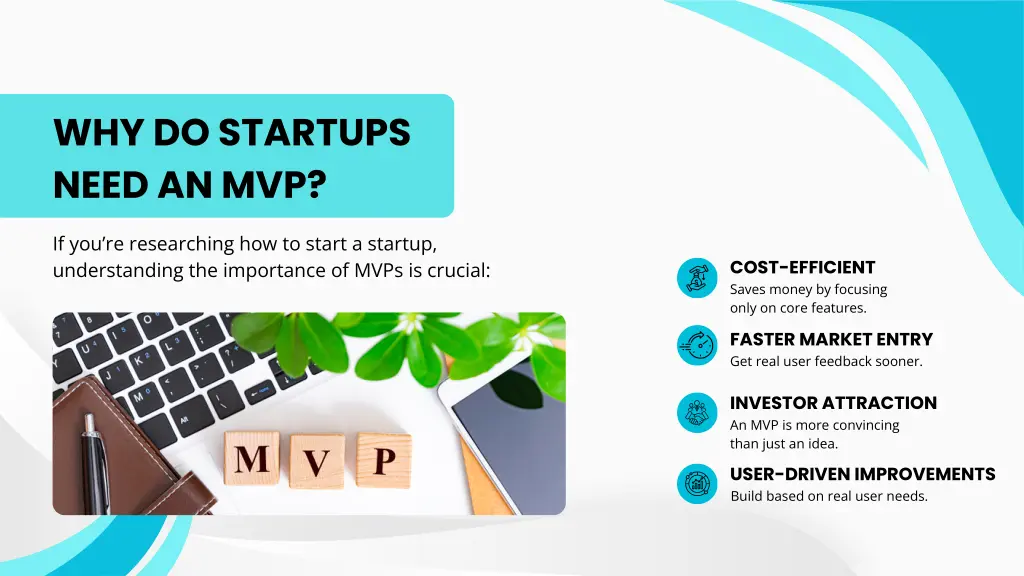 WHY DO STARTUPS NEED AN MVP?

If you're researching how to start a startup, understanding the importance of MVPs is crucial:

M V P

COST-EFFICIENT
Saves money by focusing only on core features.

FASTER MARKET ENTRY
Get real user feedback sooner.

INVESTOR ATTRACTION
An MVP is more convincing than just an idea.

USER-DRIVEN IMPROVEMENTS
Build based on real user needs.